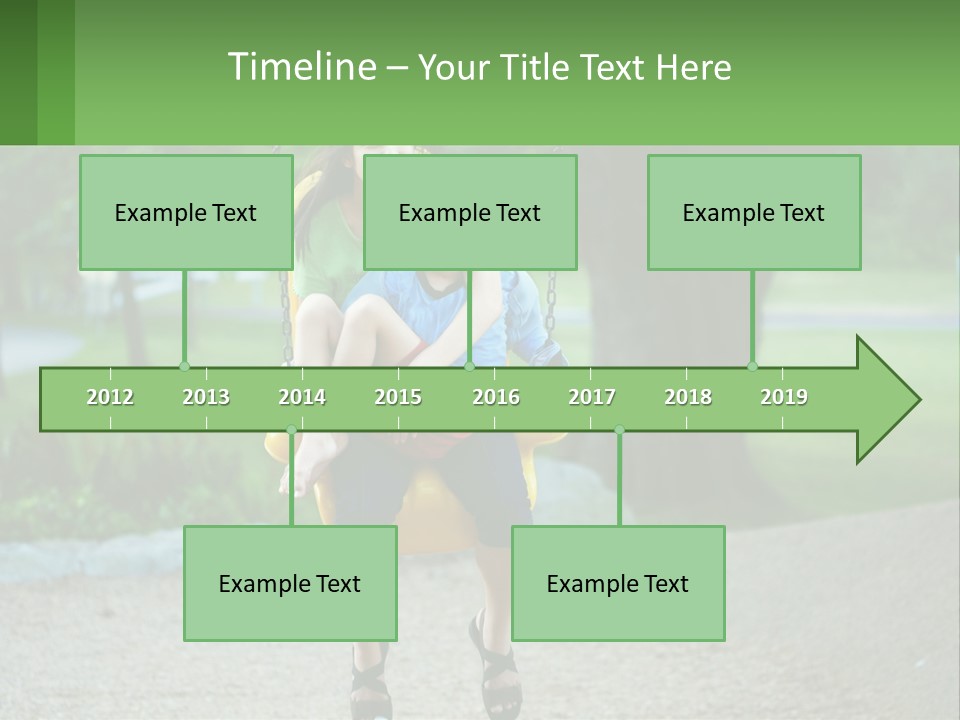 Timeline – Your Title Text Here

Example Text

Example Text

Example Text

2012 2013 2014 2015 2016 2017 2018 2019

Example Text

Example Text